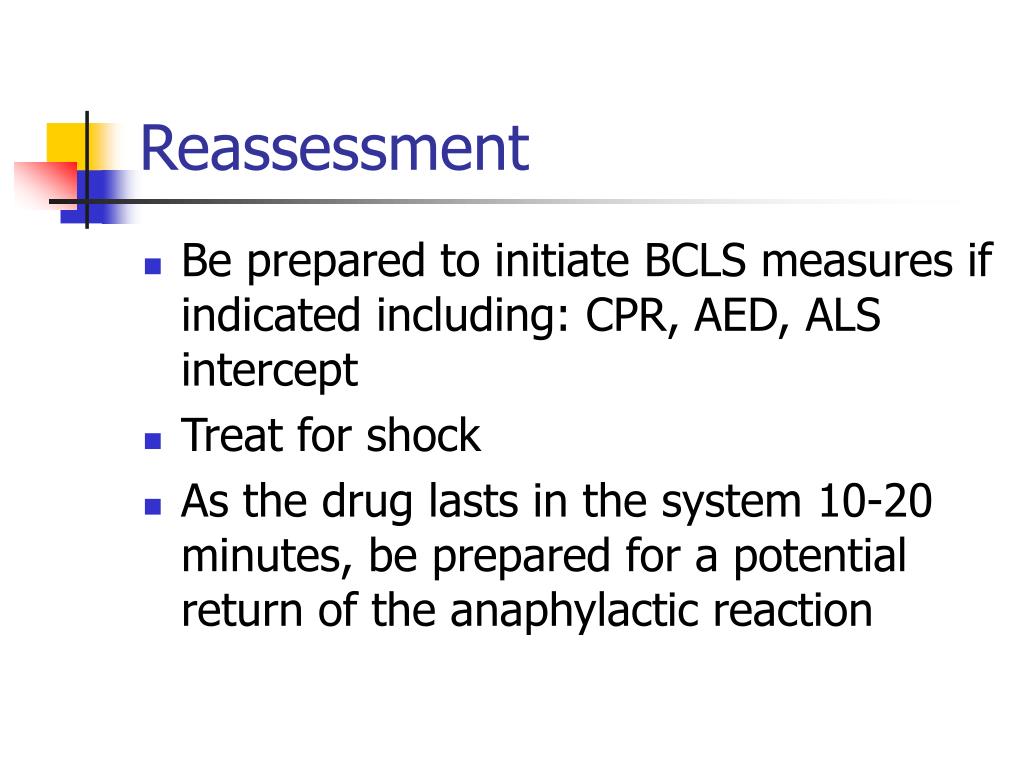 Reassessment

- Be prepared to initiate BCLS measures if indicated including: CPR, AED, ALS intercept
- Treat for shock
- As the drug lasts in the system 10-20 minutes, be prepared for a potential return of the anaphylactic reaction